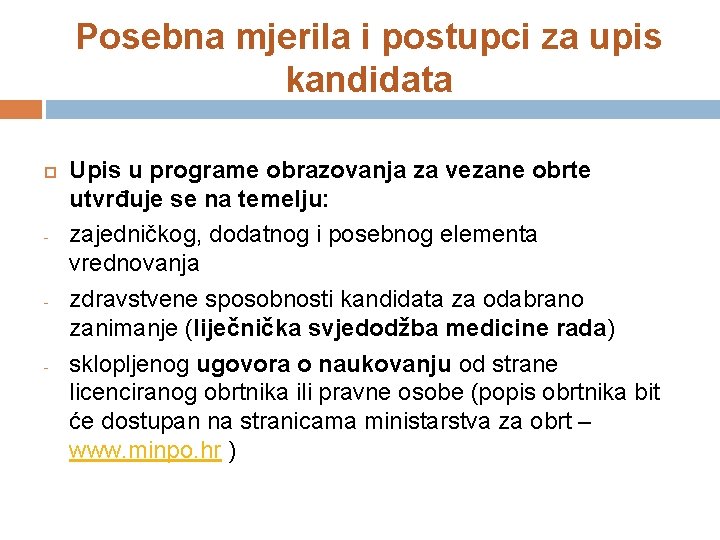 Posebna mjerila i postupci za upis kandidata

Upis u programe obrazovanja za vezane obrte utvrđuje se na temelju:

- zajedničkog, dodatnog i posebnog elementa vrednovanja

- zdravstvene sposobnosti kandidata za odabrano zanimanje (liječnička svjedodžba medicine rada)

- sklopljenog ugovora o naukovanju od strane licenciranog obrtnika ili pravne osobe (popis obrtnika bit će dostupan na stranicama ministarstva za obrt – www.minpo.hr )